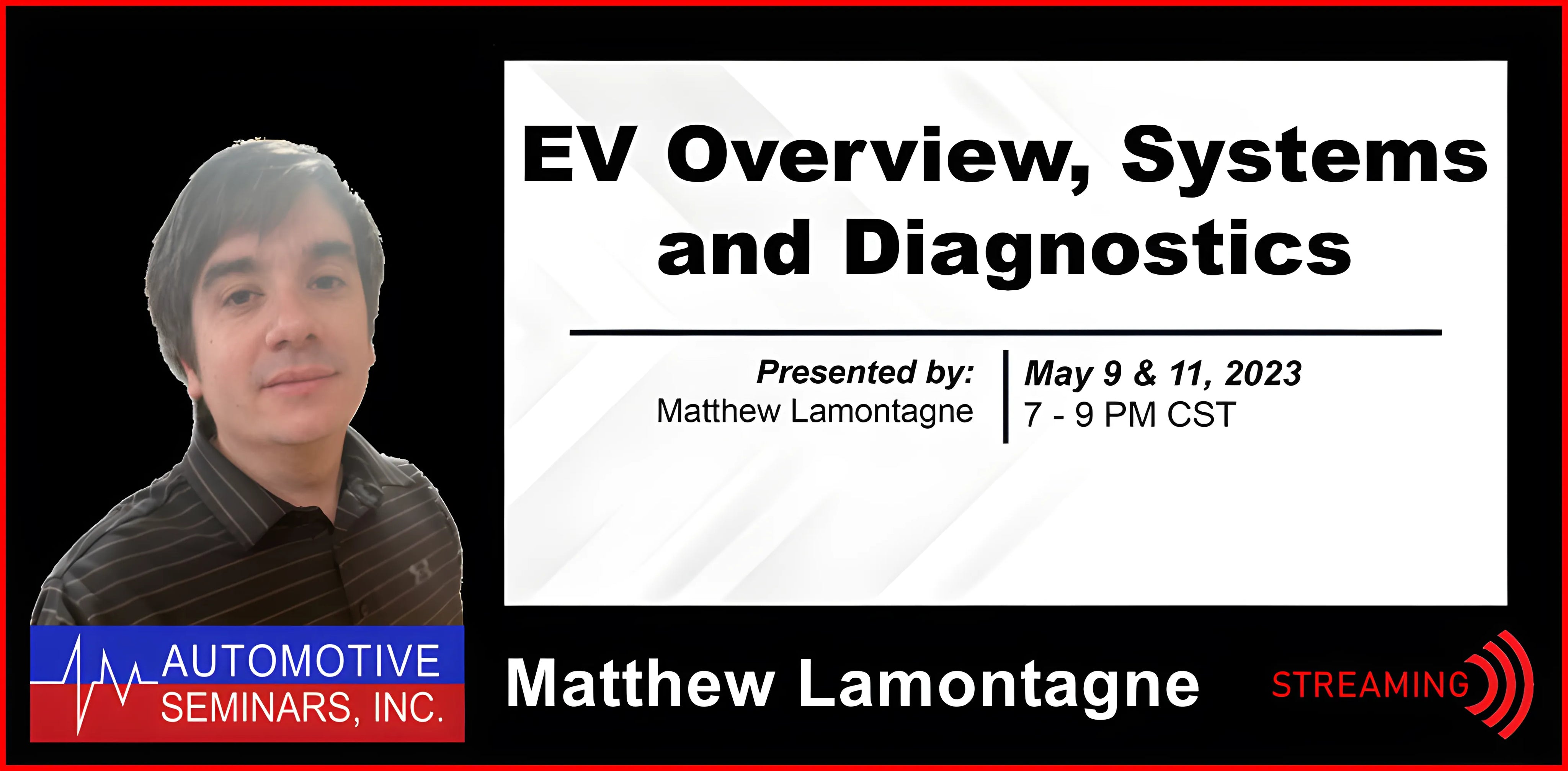 EV Overview, Systems and Diagnostics

Presented by:
Matthew Lamontagne

May 9 & 11, 2023
7 - 9 PM CST

AUTOMOTIVE SEMINARS, INC.

Matthew Lamontagne

STREAMING